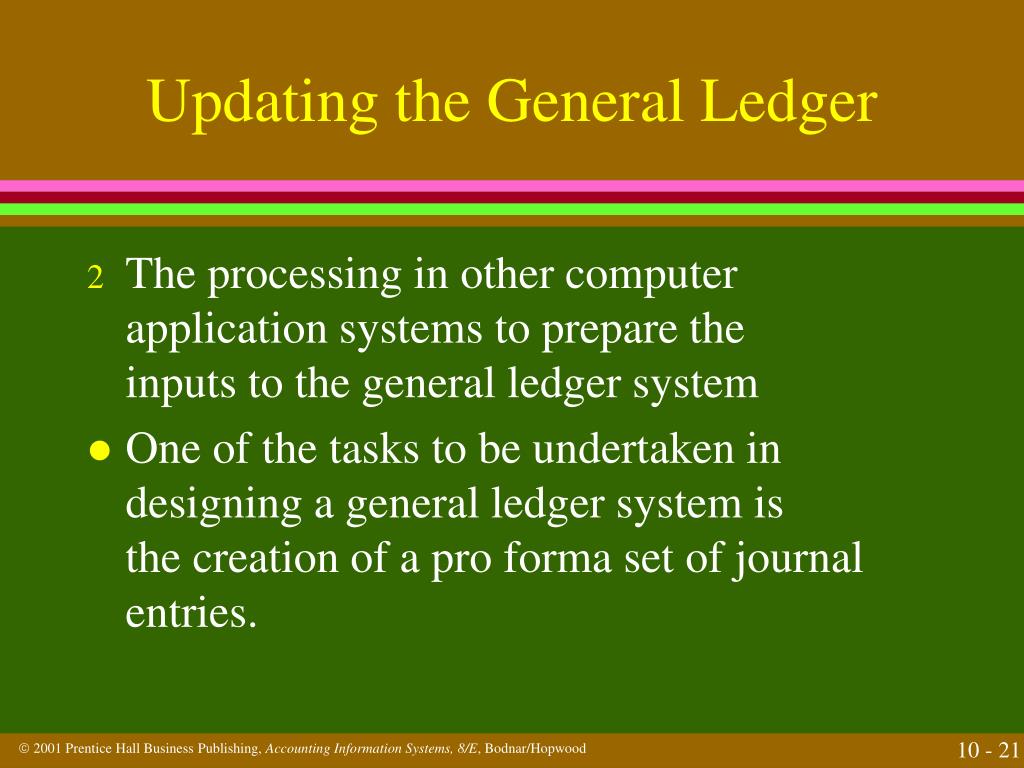 Updating the General Ledger

2 The processing in other computer application systems to prepare the inputs to the general ledger system

● One of the tasks to be undertaken in designing a general ledger system is the creation of a pro forma set of journal entries.

© 2001 Prentice Hall Business Publishing, Accounting Information Systems, 8/E, Bodnar/Hopwood

10 - 21